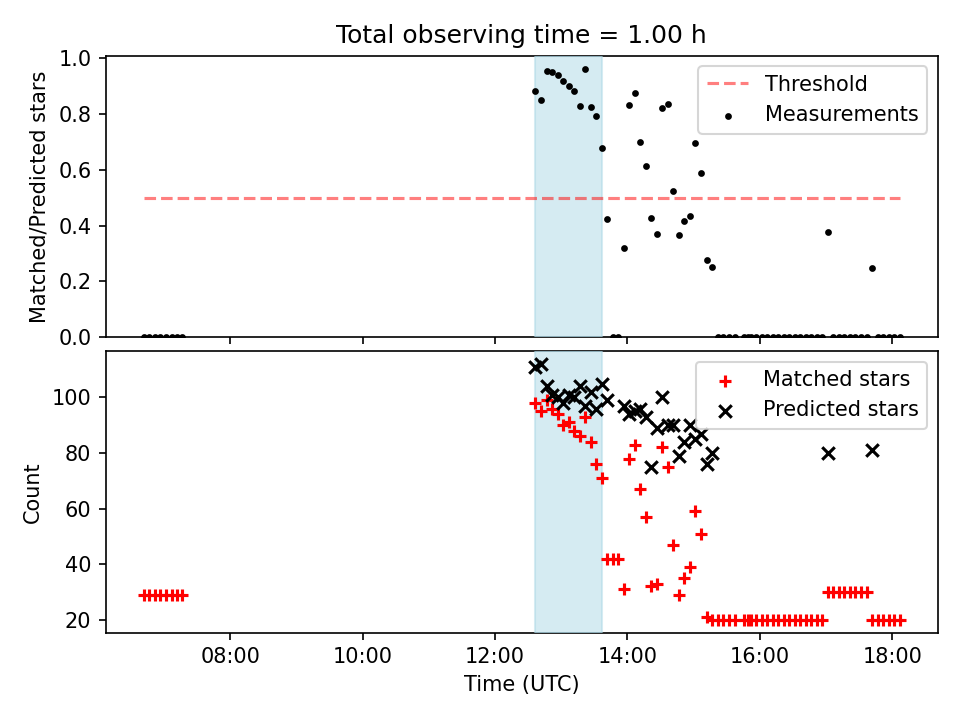 Total observing time = 1.00 h

Matched/Predicted stars

1.0
0.8
0.6
0.4
0.2
0.0

Threshold
Measurements

Count

100
80
60
40
20

Matched stars
Predicted stars

08:00
10:00
12:00
14:00
16:00
18:00

Time (UTC)